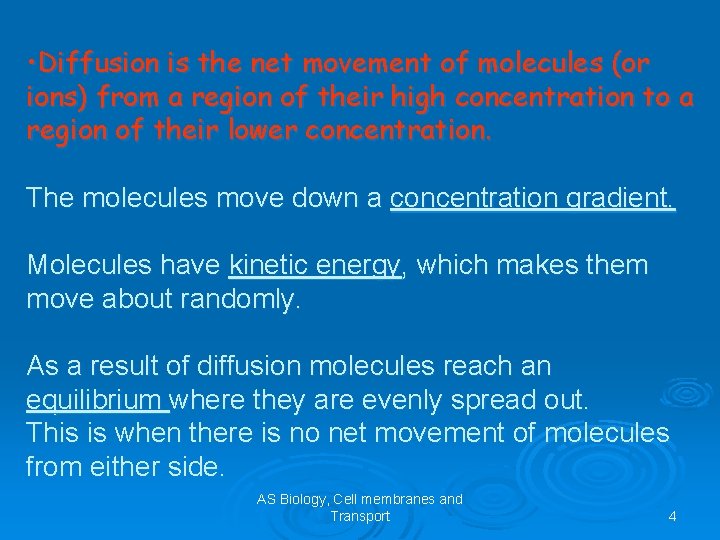 •Diffusion is the net movement of molecules (or ions) from a region of their high concentration to a region of their lower concentration.

The molecules move down a concentration gradient.

Molecules have kinetic energy, which makes them move about randomly.

As a result of diffusion molecules reach an equilibrium where they are evenly spread out.
This is when there is no net movement of molecules from either side.

AS Biology, Cell membranes and Transport

4